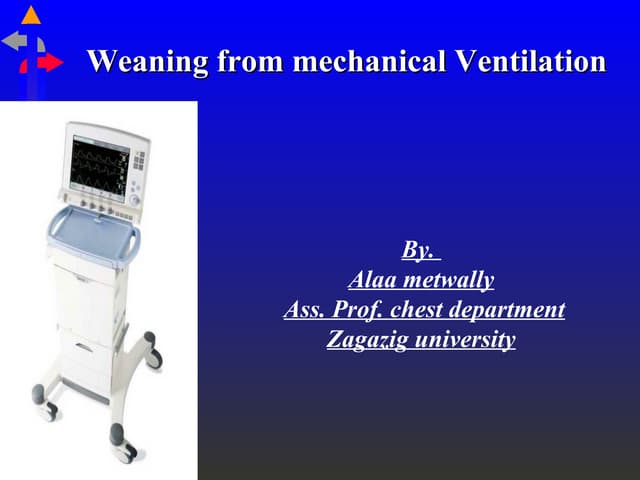 Weaning from mechanical Ventilation

By.
Alaa metwally
Ass. Prof. chest department
Zagazig university